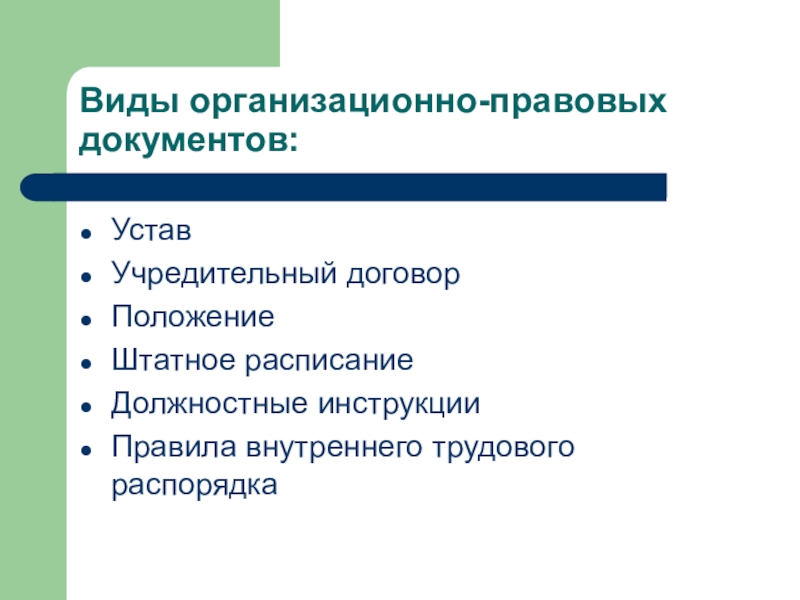 Виды организационно-правовых документов:

- Устав
- Учредительный договор
- Положение
- Штатное расписание
- Должностные инструкции
- Правила внутреннего трудового распорядка